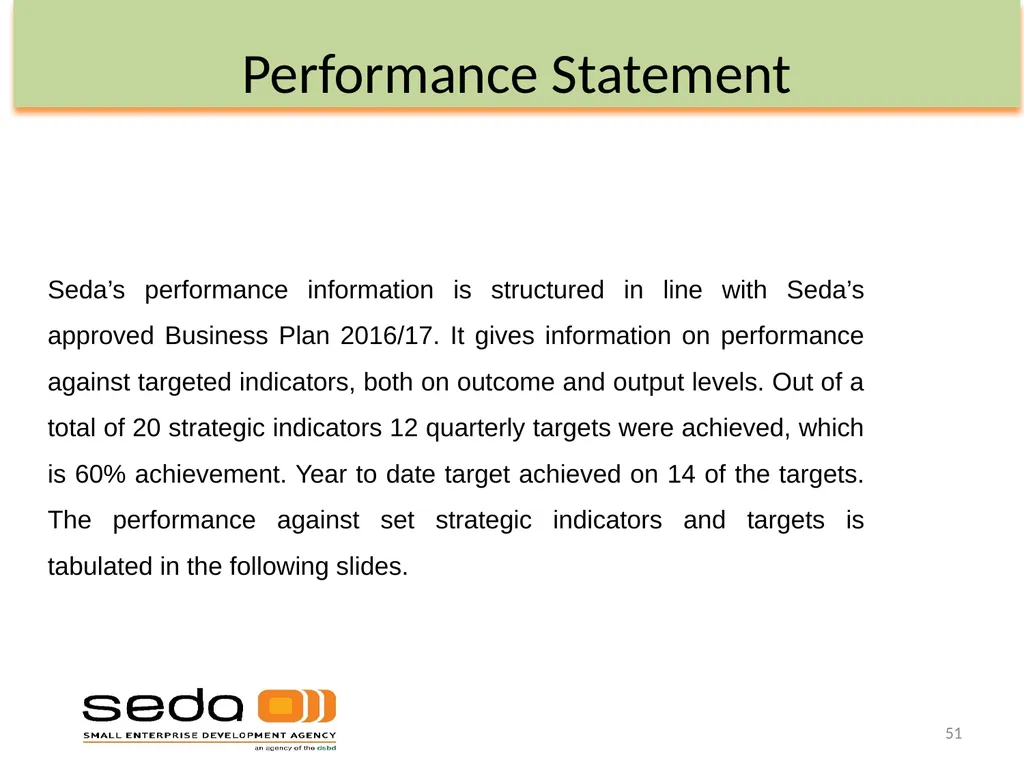 Performance Statement

Seda’s performance information is structured in line with Seda’s approved Business Plan 2016/17. It gives information on performance against targeted indicators, both on outcome and output levels. Out of a total of 20 strategic indicators 12 quarterly targets were achieved, which is 60% achievement. Year to date target achieved on 14 of the targets. The performance against set strategic indicators and targets is tabulated in the following slides.

seda
SMALL ENTERPRISE DEVELOPMENT AGENCY
an agency of the dsbd

51